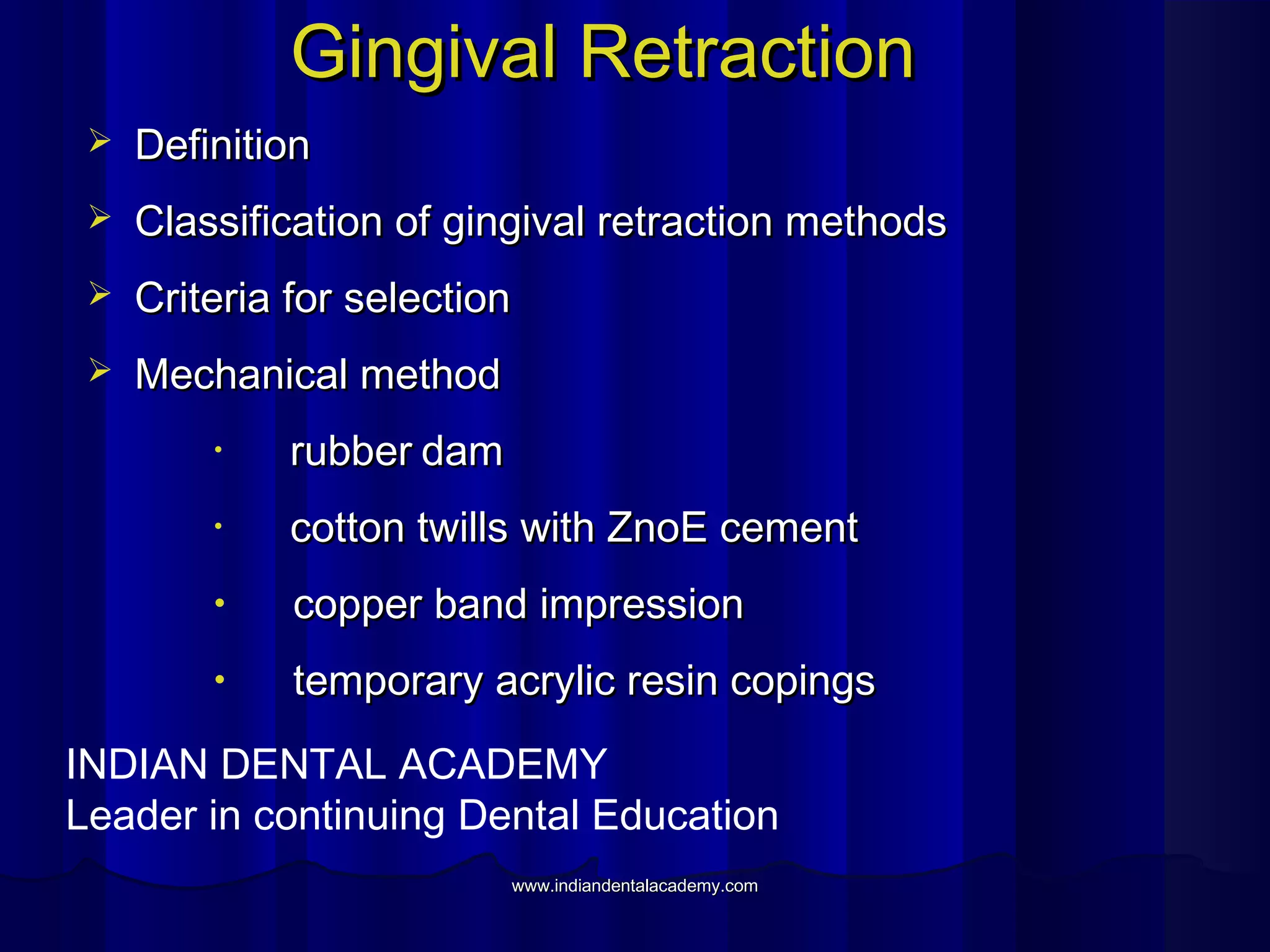 Gingival Retraction

➢ Definition

➢ Classification of gingival retraction methods

➢ Criteria for selection

➢ Mechanical method

• rubber dam

• cotton twills with ZnoE cement

• copper band impression

• temporary acrylic resin copings

INDIAN DENTAL ACADEMY
Leader in continuing Dental Education

www.indiandentalacademy.com